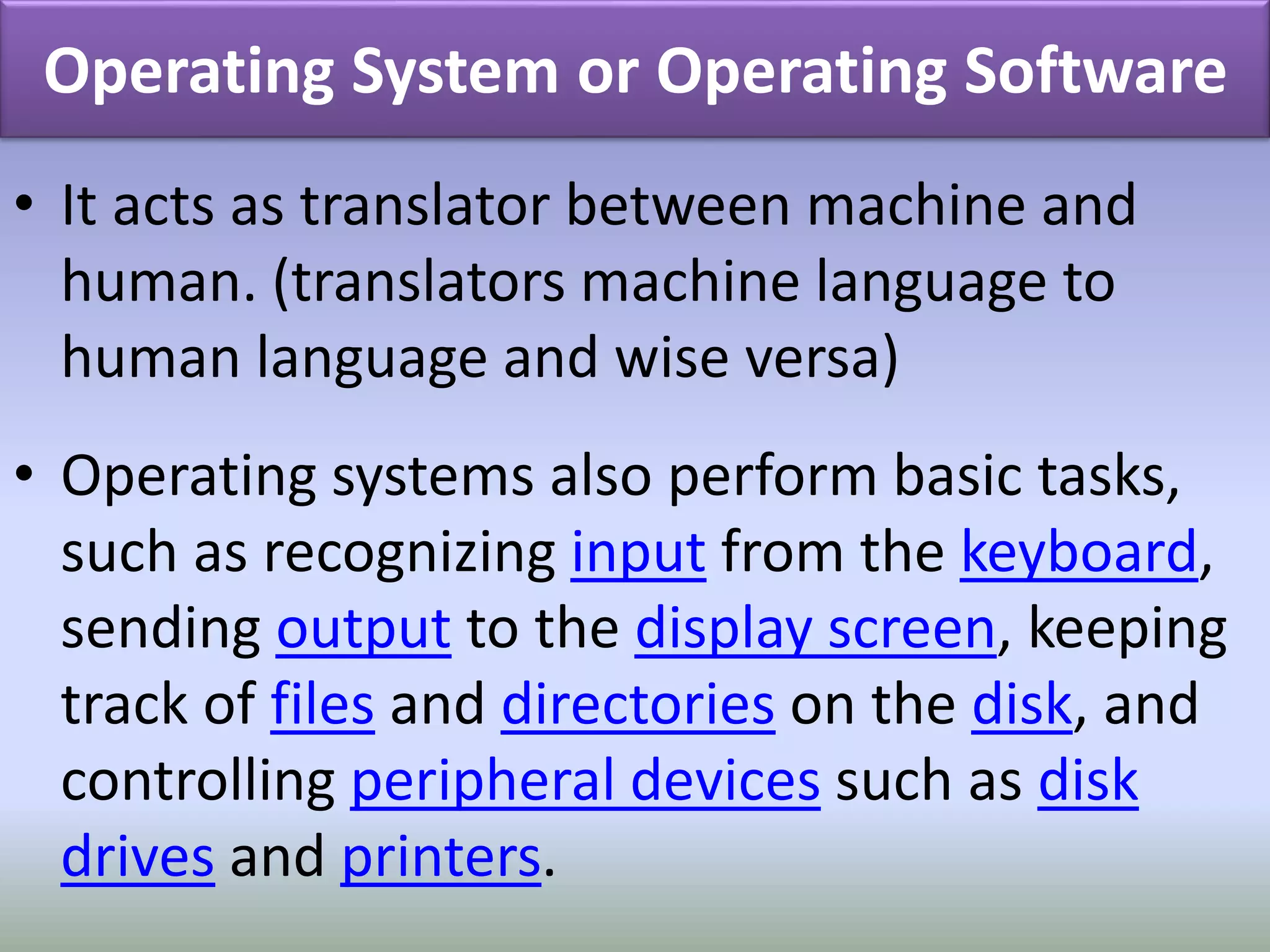 Operating System or Operating Software

• It acts as translator between machine and human. (translators machine language to human language and wise versa)

• Operating systems also perform basic tasks, such as recognizing input from the keyboard, sending output to the display screen, keeping track of files and directories on the disk, and controlling peripheral devices such as disk drives and printers.